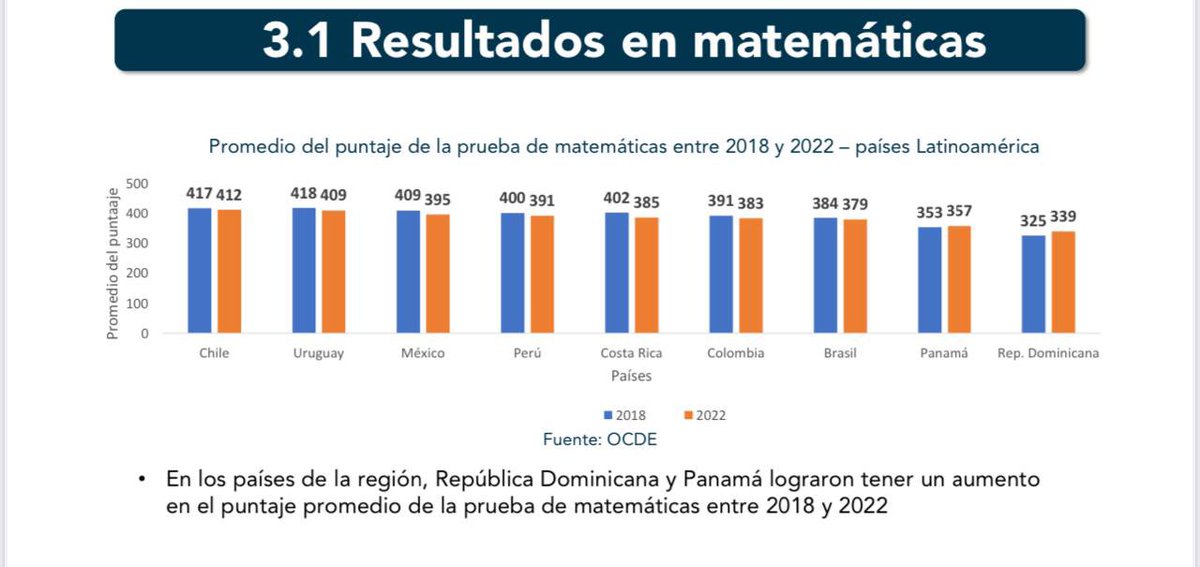 3.1 Resultados en matemáticas

Promedio del puntaje de la prueba de matemáticas entre 2018 y 2022 – países Latinoamérica

Promedio del puntaje

500
400
300
200
100
0

417 412 418 409 409 395 400 391 402 385 391 383 384 379 353 357 325 339

Chile Uruguay México Perú Costa Rica Colombia Brasil Panamá Rep. Dominicana

Países

2018 2022

Fuente: OCDE

• En los países de la región, República Dominicana y Panamá lograron tener un aumento en el puntaje promedio de la prueba de matemáticas entre 2018 y 2022